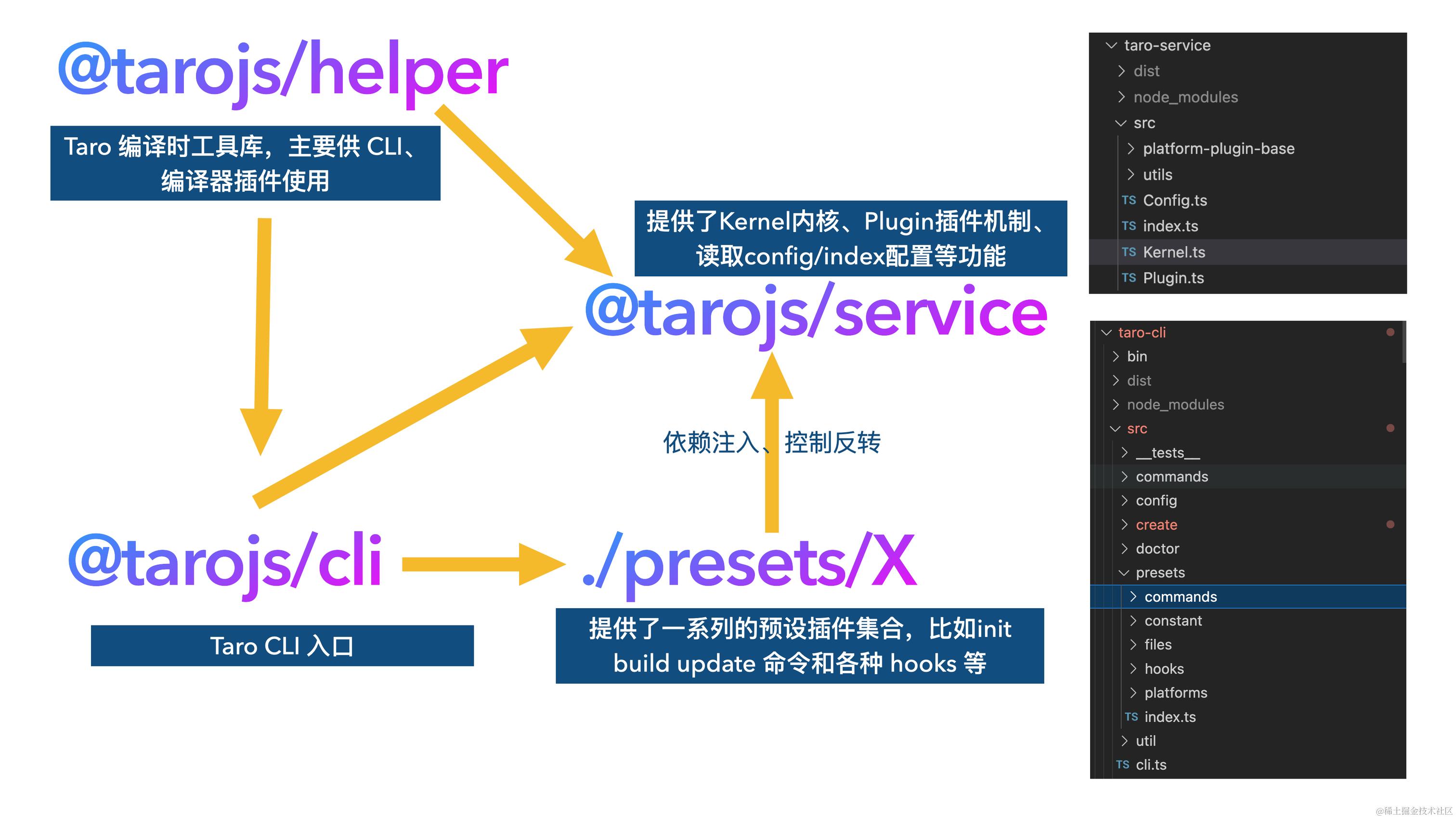 @tarojs/helper

Taro 编译时工具库，主要供 CLI、编译器插件使用

提供了Kernel内核、Plugin插件机制、读取config/index配置等功能

@tarojs/service

依赖注入、控制反转

@tarojs/cli

./presets/X

Taro CLI 入口

提供了一系列的预设插件集合，比如init build update 命令和各种 hooks 等

taro-service
dist
node_modules
src
platform-plugin-base
utils
TS Config.ts
TS index.ts
TS Kernel.ts
TS Plugin.ts

taro-cli
bin
dist
node_modules
src
__tests__
commands
config
create
doctor
presets
commands
constant
files
hooks
platforms
TS index.ts
util
TS cli.ts

@稀土掘金技术社区